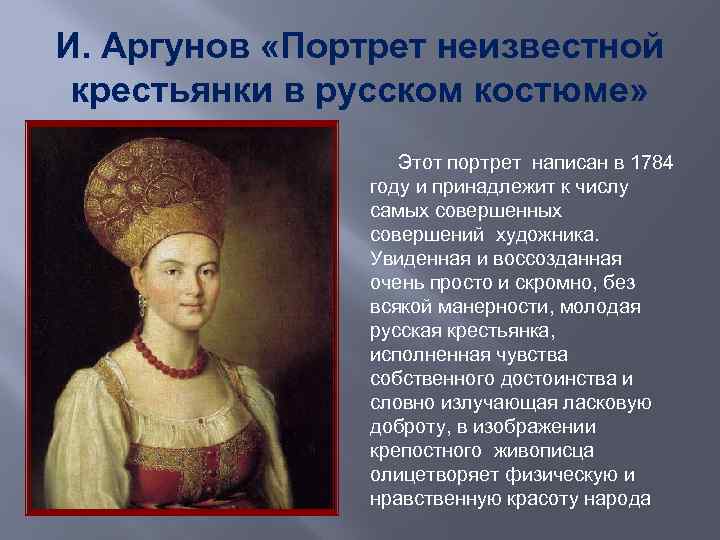 И. Аргунов «Портрет неизвестной крестьянки в русском костюме»

Этот портрет написан в 1784 году и принадлежит к числу самых совершенных совершений художника. Увиденная и воссозданная очень просто и скромно, без всякой манерности, молодая русская крестьянка, исполненная чувства собственного достоинства и словно излучающая ласковую доброту, в изображении крепостного живописца олицетворяет физическую и нравственную красоту народа